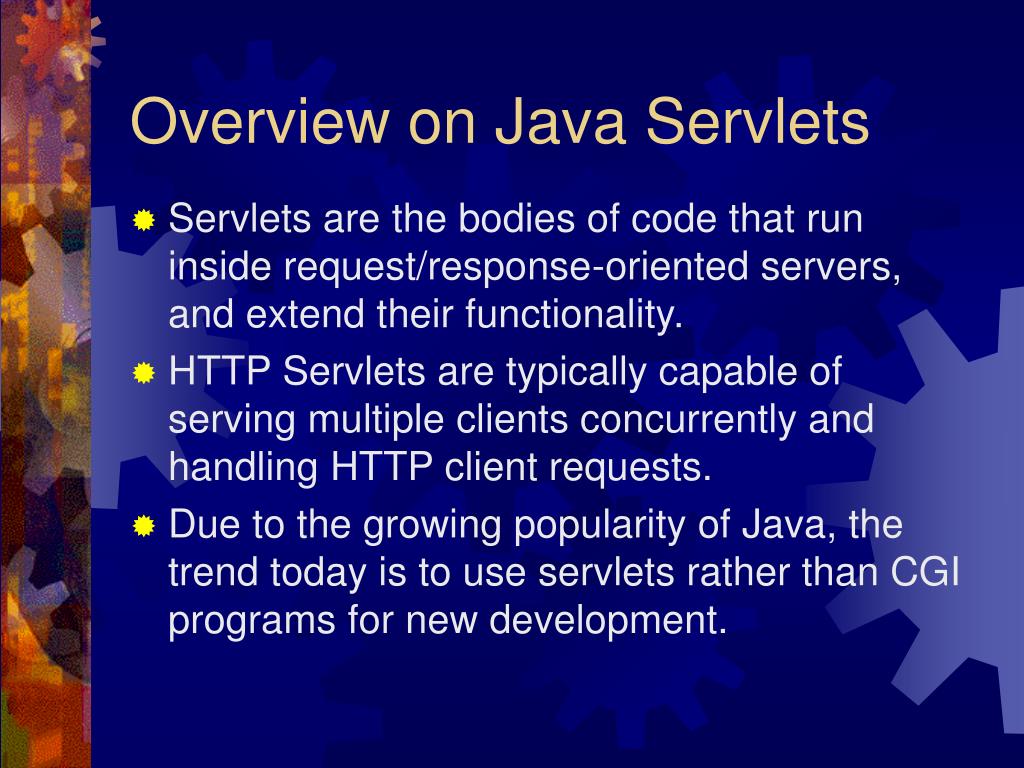 Overview on Java Servlets

Servlets are the bodies of code that run inside request/response-oriented servers, and extend their functionality.

HTTP Servlets are typically capable of serving multiple clients concurrently and handling HTTP client requests.

Due to the growing popularity of Java, the trend today is to use servlets rather than CGI programs for new development.